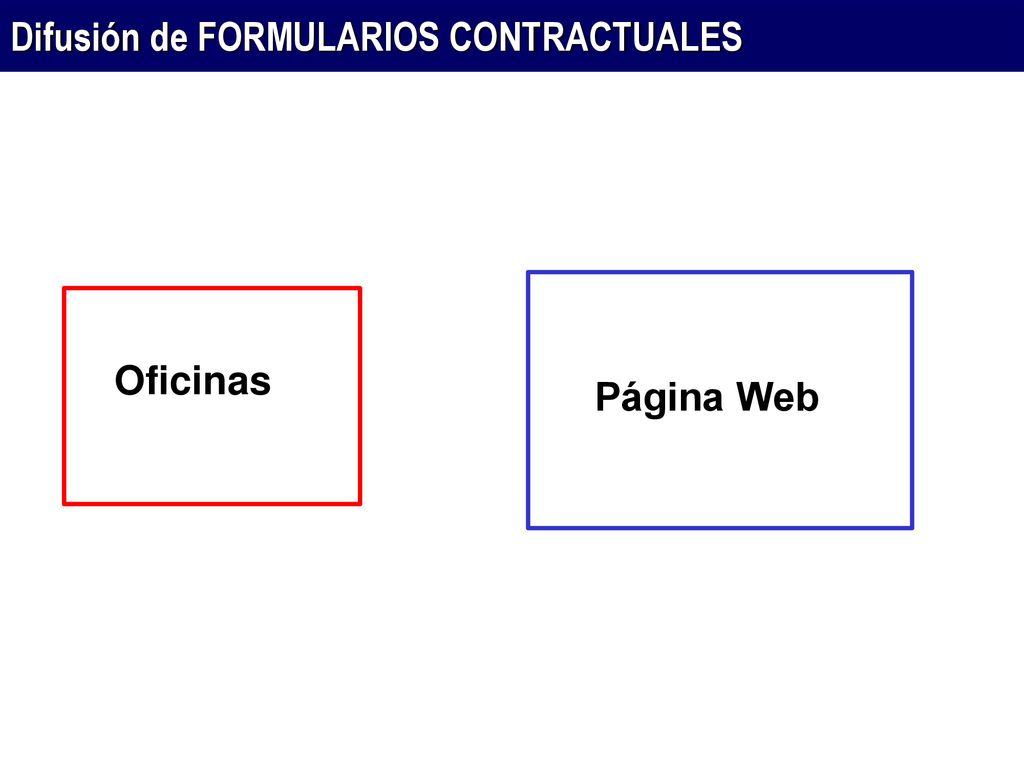 Difusión de FORMULARIOS CONTRACTUALES

Oficinas

Página Web